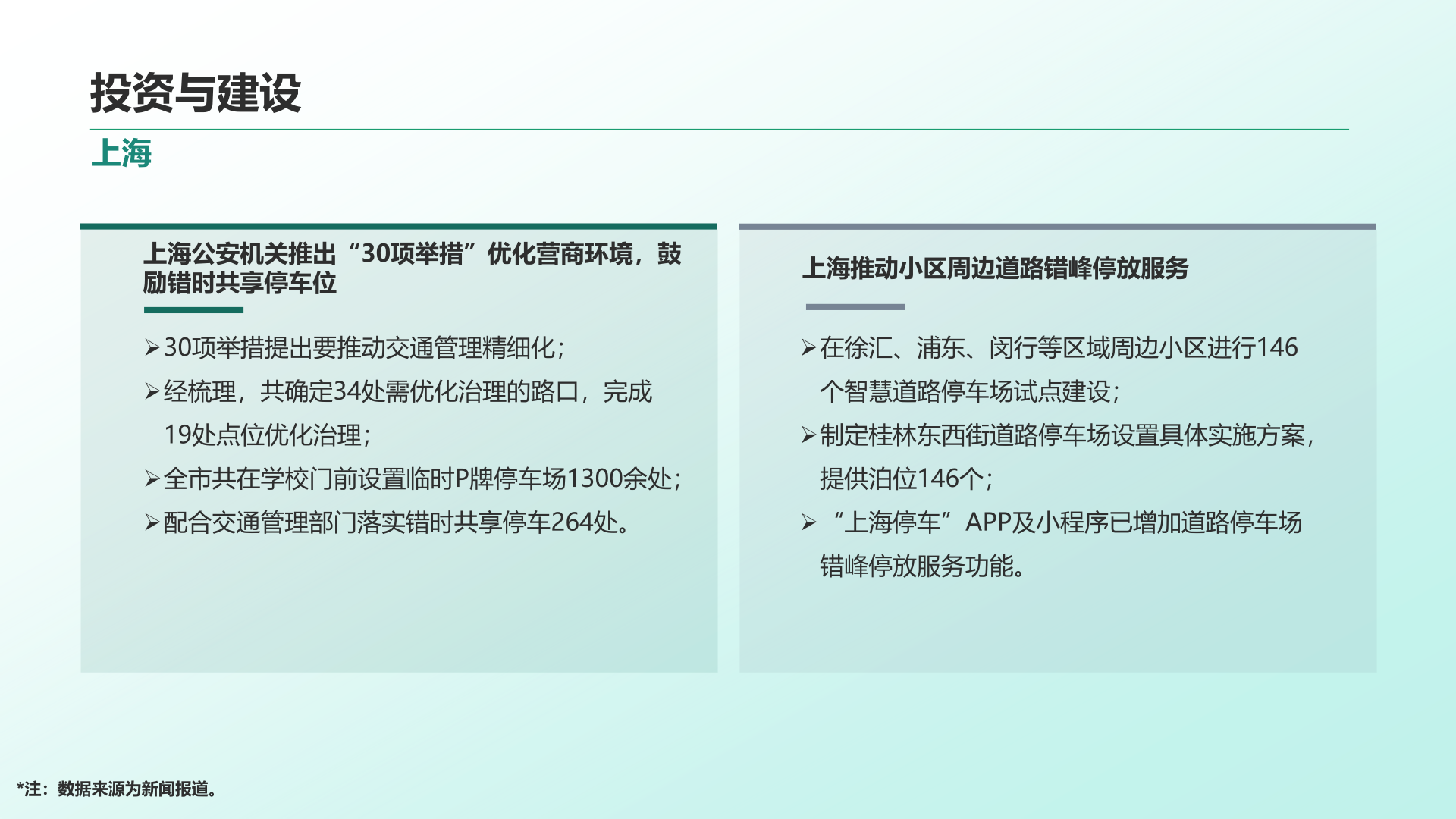 投资与建设

上海

上海公安机关推出“30项举措”优化营商环境，鼓励错时共享停车位

➢30项举措提出要推动交通管理精细化；
➢经梳理，共确定34处需优化治理的路口，完成19处点位优化治理；
➢全市共在学校门前设置临时P牌停车场1300余处；
➢配合交通管理部门落实错时共享停车264处。

上海推动小区周边道路错峰停放服务

➢在徐汇、浦东、闵行等区域周边小区进行146个智慧道路停车场试点建设；
➢制定桂林东西街道路停车场设置具体实施方案，提供泊位146个；
➢“上海停车”APP及小程序已增加道路停车场错峰停放服务功能。

*注：数据来源为新闻报道。